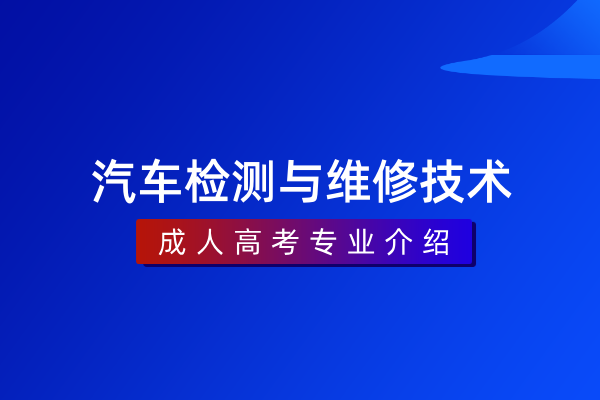 汽车检测与维修技术

成人高考专业介绍